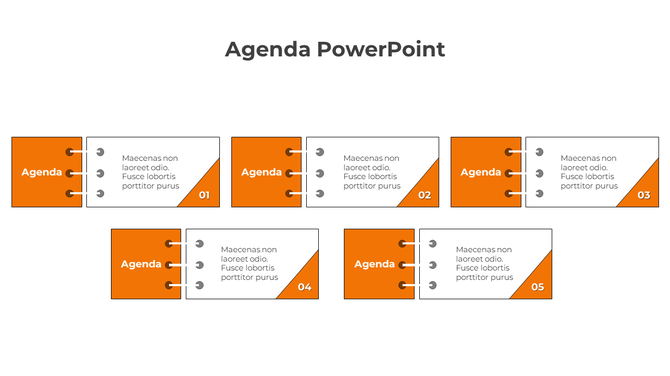 Agenda PowerPoint

Agenda

Maecenas non laoreet odio. Fusce lobortis porttitor purus

01

Agenda

Maecenas non laoreet odio. Fusce lobortis porttitor purus

02

Agenda

Maecenas non laoreet odio. Fusce lobortis porttitor purus

03

Agenda

Maecenas non laoreet odio. Fusce lobortis porttitor purus

04

Agenda

Maecenas non laoreet odio. Fusce lobortis porttitor purus

05